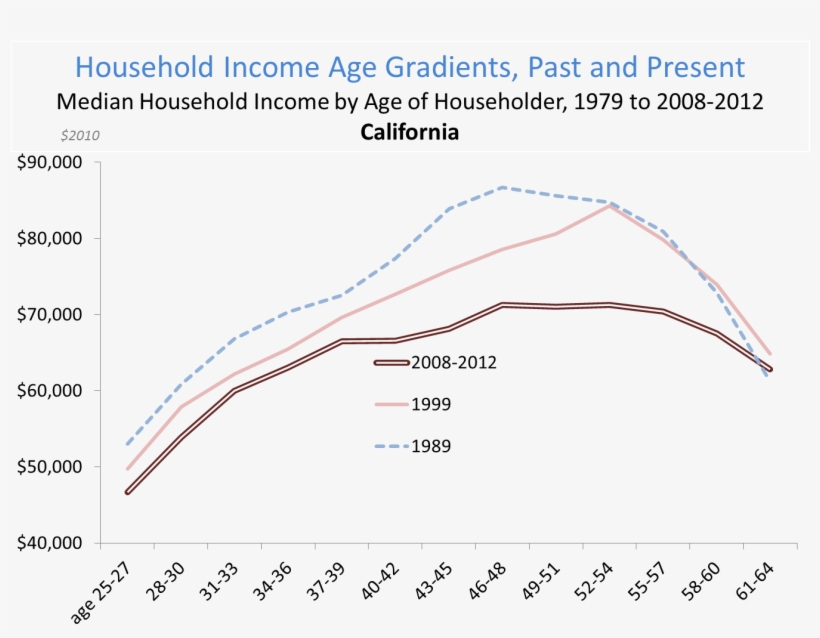 Household Income Age Gradients, Past and Present

Median Household Income by Age of Householder, 1979 to 2008-2012

California

$2010

$90,000
$80,000
$70,000
$60,000
$50,000
$40,000

2008-2012
1999
1989

age 25-27
28-30
31-33
34-36
37-39
40-42
43-45
46-48
49-51
52-54
55-57
58-60
61-64